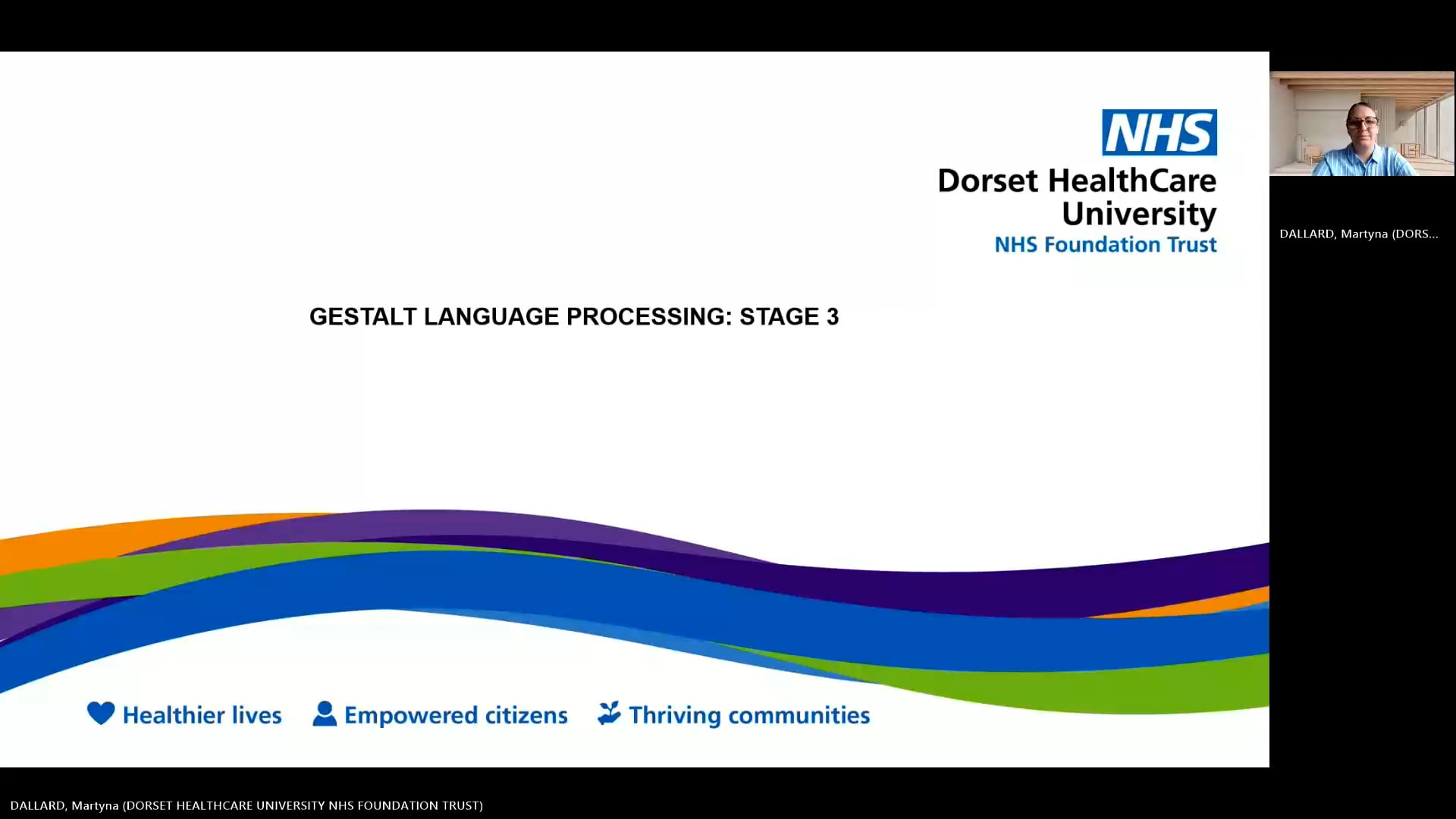 NHS
Dorset HealthCare University
NHS Foundation Trust

DALLARD, Martyna (DORS...

GESTALT LANGUAGE PROCESSING: STAGE 3

Healthier lives Empowered citizens Thriving communities

DALLARD, Martyna (DORSET HEALTHCARE UNIVERSITY NHS FOUNDATION TRUST)